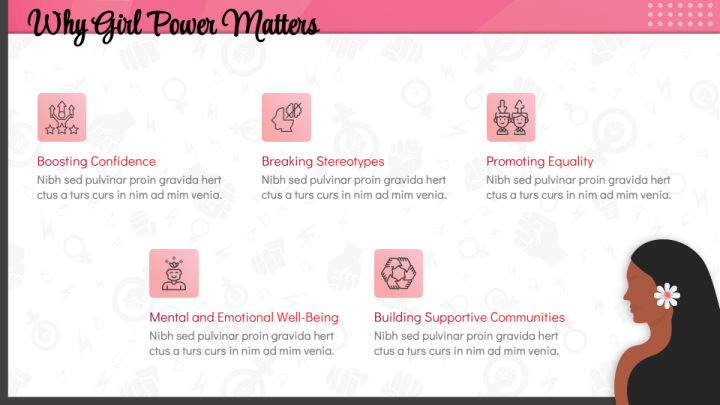 Why Girl Power Matters

Boosting Confidence
Nibh sed pulvinar proin gravida hert ctus a turs curs in nim ad mim venia.

Breaking Stereotypes
Nibh sed pulvinar proin gravida hert ctus a turs curs in nim ad mim venia.

Promoting Equality
Nibh sed pulvinar proin gravida hert ctus a turs curs in nim ad mim venia.

Mental and Emotional Well-Being
Nibh sed pulvinar proin gravida hert ctus a turs curs in nim ad mim venia.

Building Supportive Communities
Nibh sed pulvinar proin gravida hert ctus a turs curs in nim ad mim venia.